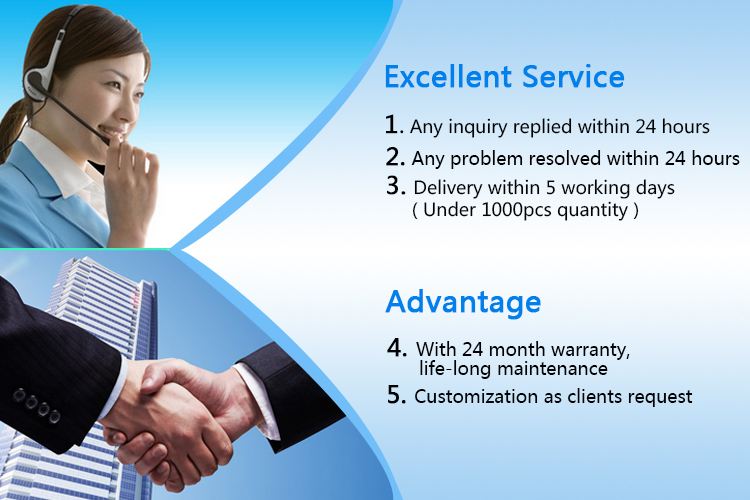 Excellent Service

1. Any inquiry replied within 24 hours
2. Any problem resolved within 24 hours
3. Delivery within 5 working days
( Under 1000pcs quantity )

Advantage

4. With 24 month warranty, life-long maintenance
5. Customization as clients request